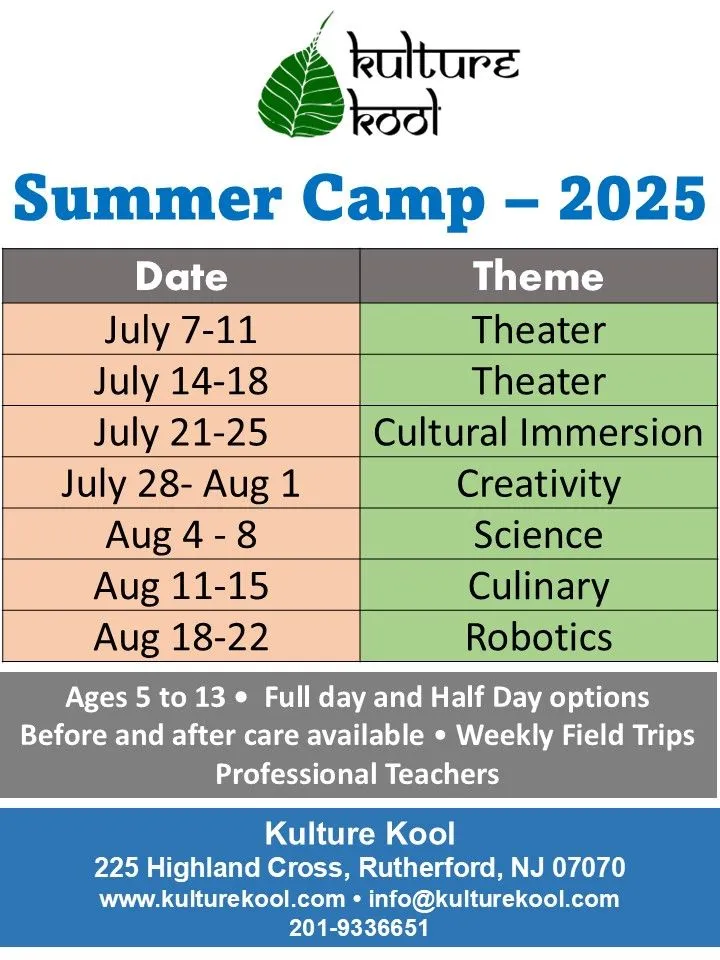 kulture kool

Summer Camp – 2025

| Date | Theme |
|---|---|
| July 7-11 | Theater |
| July 14-18 | Theater |
| July 21-25 | Cultural Immersion |
| July 28- Aug 1 | Creativity |
| Aug 4 - 8 | Science |
| Aug 11-15 | Culinary |
| Aug 18-22 | Robotics |

Ages 5 to 13 • Full day and Half Day options
Before and after care available • Weekly Field Trips
Professional Teachers

Kulture Kool
225 Highland Cross, Rutherford, NJ 07070
www.kulturekool.com • info@kulturekool.com
201-9336651